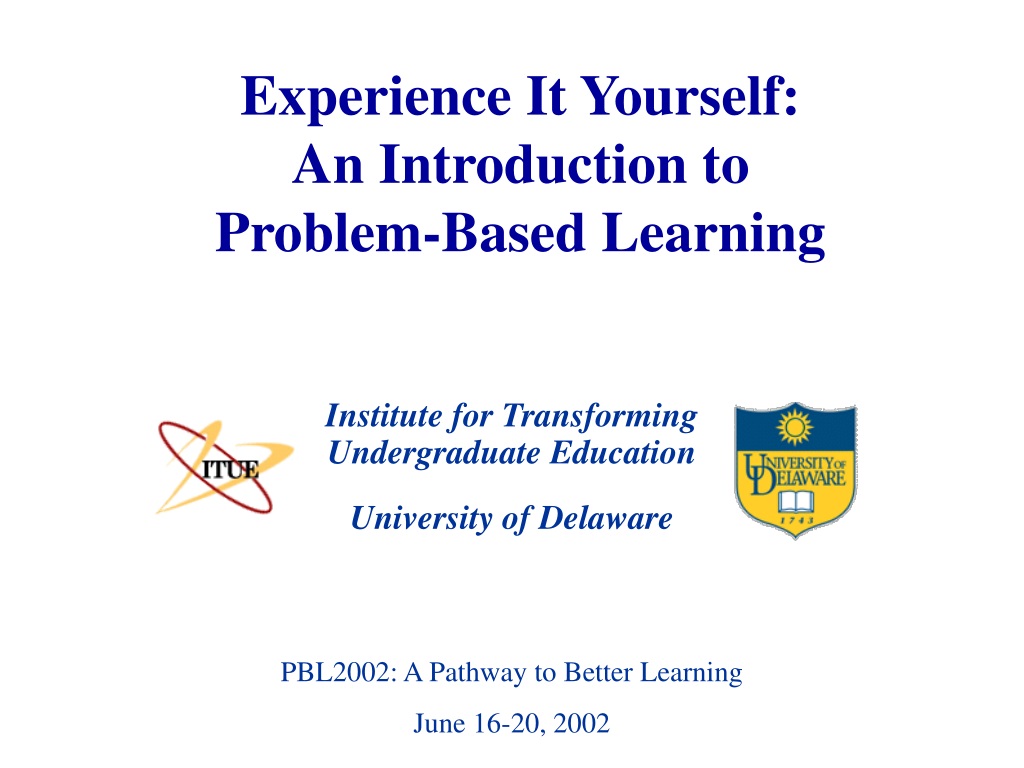 Experience It Yourself:
An Introduction to
Problem-Based Learning

ITUE

Institute for Transforming Undergraduate Education

University of Delaware

UNIVERSITY OF DELAWARE
1743

PBL2002: A Pathway to Better Learning

June 16-20, 2002